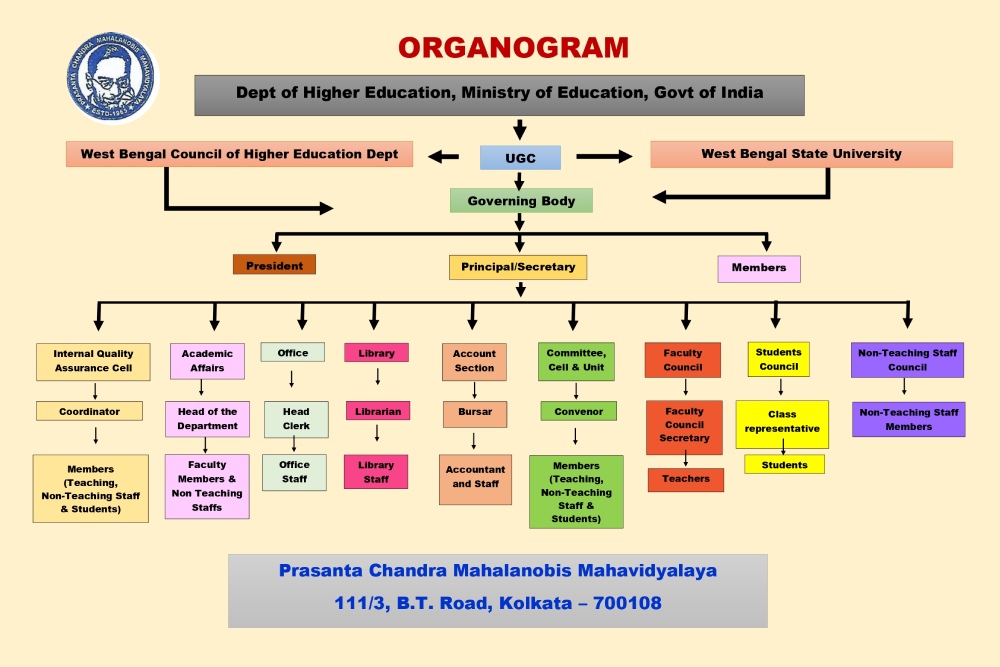 PRASANTA CHANDRA MAHALANOBIS MAHAVIDYALAYA
ESTD-1965

ORGANOGRAM

Dept of Higher Education, Ministry of Education, Govt of India

West Bengal Council of Higher Education Dept

UGC

West Bengal State University

Governing Body

President

Principal/Secretary

Members

Internal Quality Assurance Cell

Coordinator

Members (Teaching, Non-Teaching Staff & Students)

Academic Affairs

Head of the Department

Faculty Members & Non Teaching Staffs

Office

Head Clerk

Office Staff

Library

Librarian

Library Staff

Account Section

Bursar

Accountant and Staff

Committee, Cell & Unit

Convenor

Members (Teaching, Non-Teaching Staff & Students)

Faculty Council

Faculty Council Secretary

Teachers

Students Council

Class representative

Students

Non-Teaching Staff Council

Non-Teaching Staff Members

Prasanta Chandra Mahalanobis Mahavidyalaya

111/3, B.T. Road, Kolkata – 700108